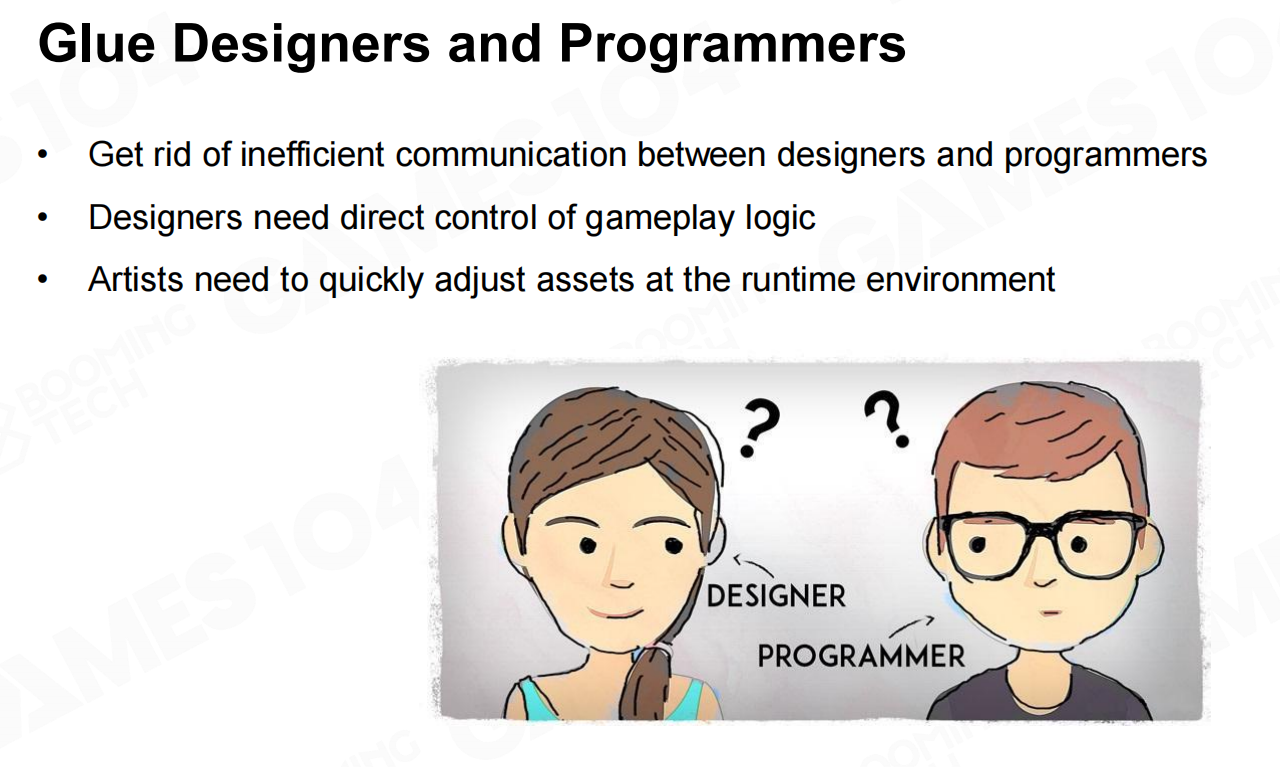 Glue Designers and Programmers

• Get rid of inefficient communication between designers and programmers
• Designers need direct control of gameplay logic
• Artists need to quickly adjust assets at the runtime environment

? ?

DESIGNER

PROGRAMMER

GAMES104
BOOMING TECH